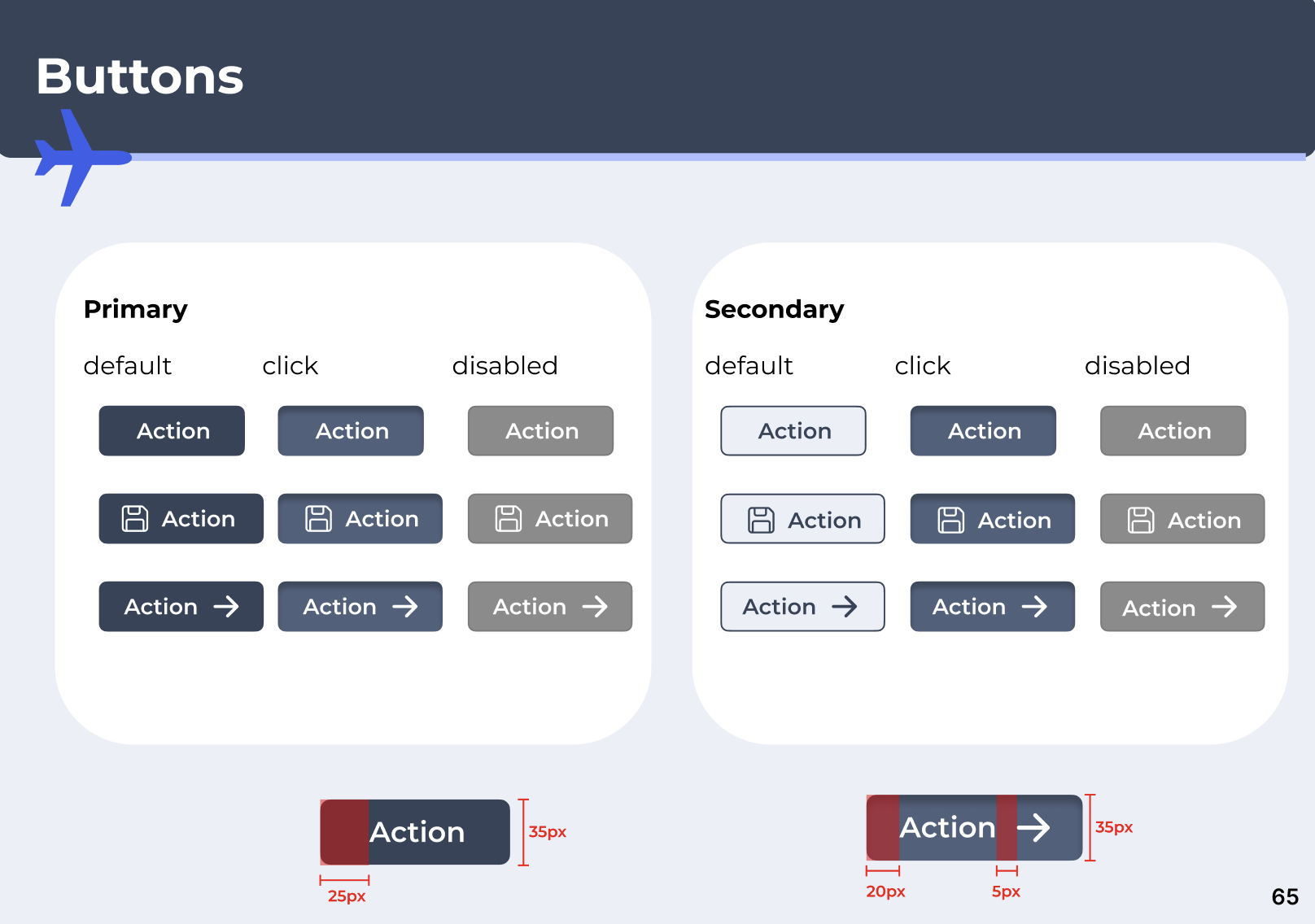 Buttons

Primary

default click disabled

Action Action Action

Action Action Action

Action Action Action

Secondary

default click disabled

Action Action Action

Action Action Action

Action Action Action

Action
35px
25px

Action
35px
20px
5px

65